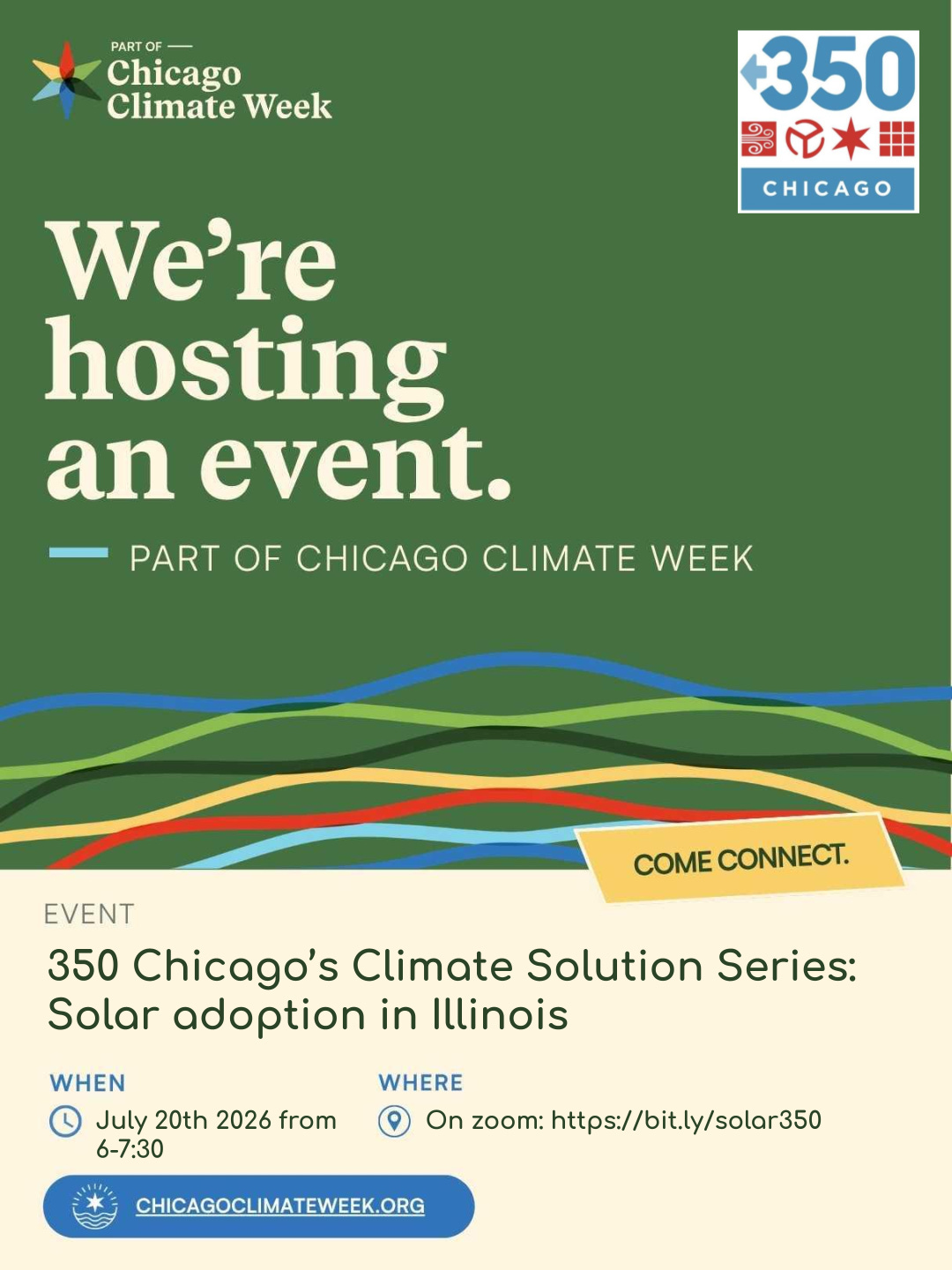 PART OF
Chicago Climate Week

350
CHICAGO

We're hosting an event.

PART OF CHICAGO CLIMATE WEEK

COME CONNECT.

EVENT

350 Chicago's Climate Solution Series: Solar adoption in Illinois

WHEN
July 20th 2026 from 6-7:30

WHERE
On zoom: https://bit.ly/solar350

CHICAGOCLIMATEWEEK.ORG